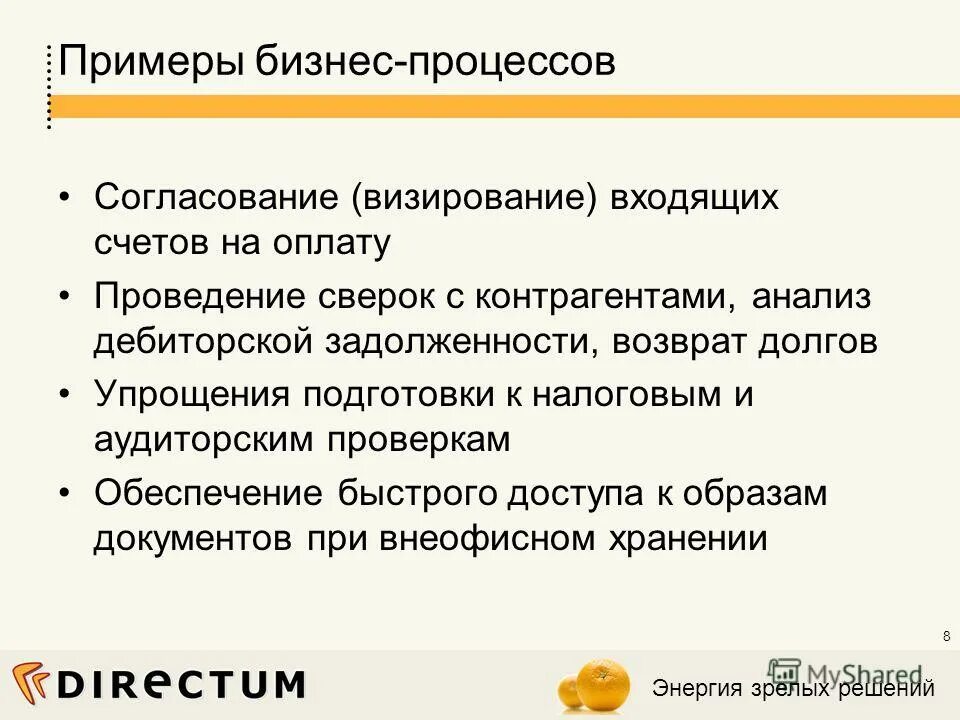 Примеры бизнес-процессов

• Согласование (визирование) входящих счетов на оплату
• Проведение сверок с контрагентами, анализ дебиторской задолженности, возврат долгов
• Упрощения подготовки к налоговым и аудиторским проверкам
• Обеспечение быстрого доступа к образам документов при внеофисном хранении

8

DIRECTUM

MyShared

Энергия зрелых решений